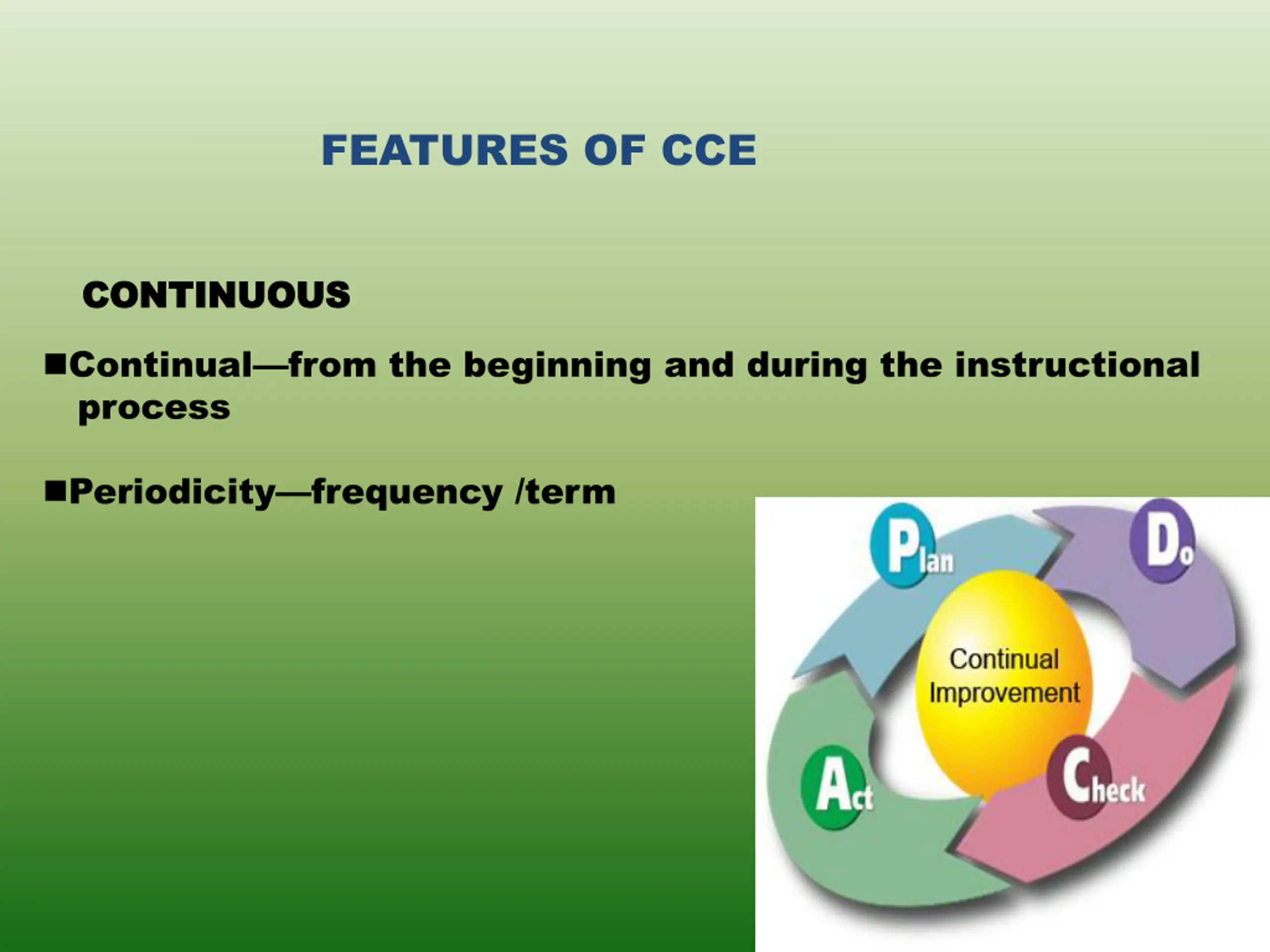 FEATURES OF CCE

CONTINUOUS

■Continual—from the beginning and during the instructional process

■Periodicity—frequency /term

Plan

Do

Continual Improvement

Act

Check